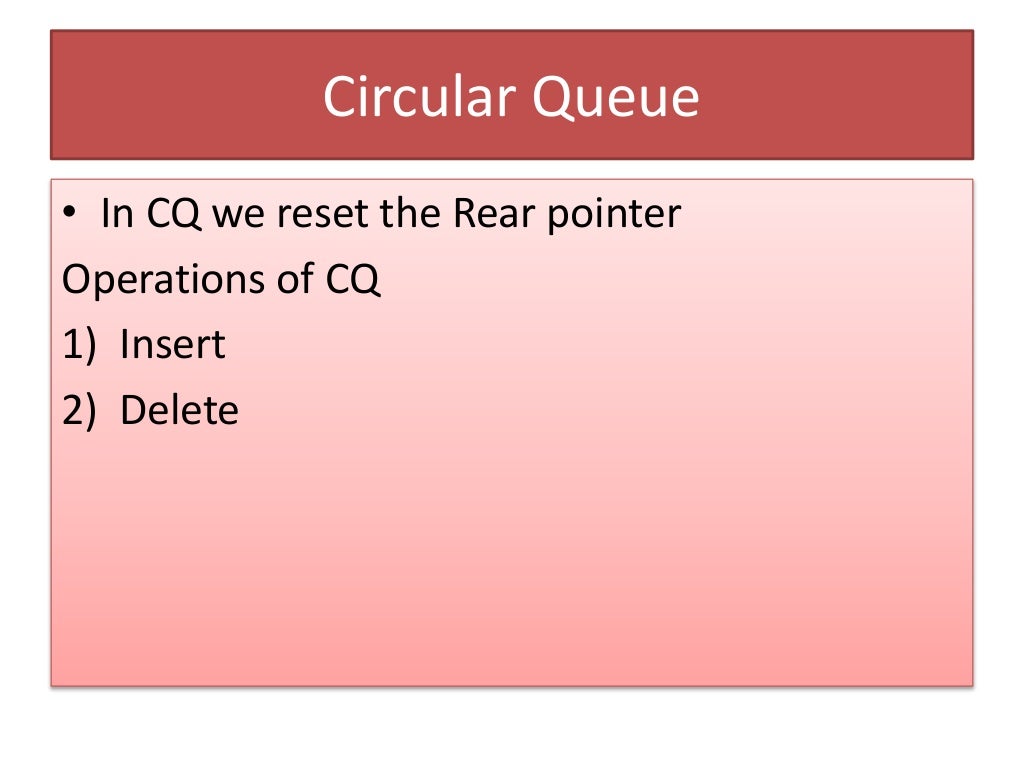 Circular Queue

• In CQ we reset the Rear pointer

Operations of CQ

1) Insert

2) Delete